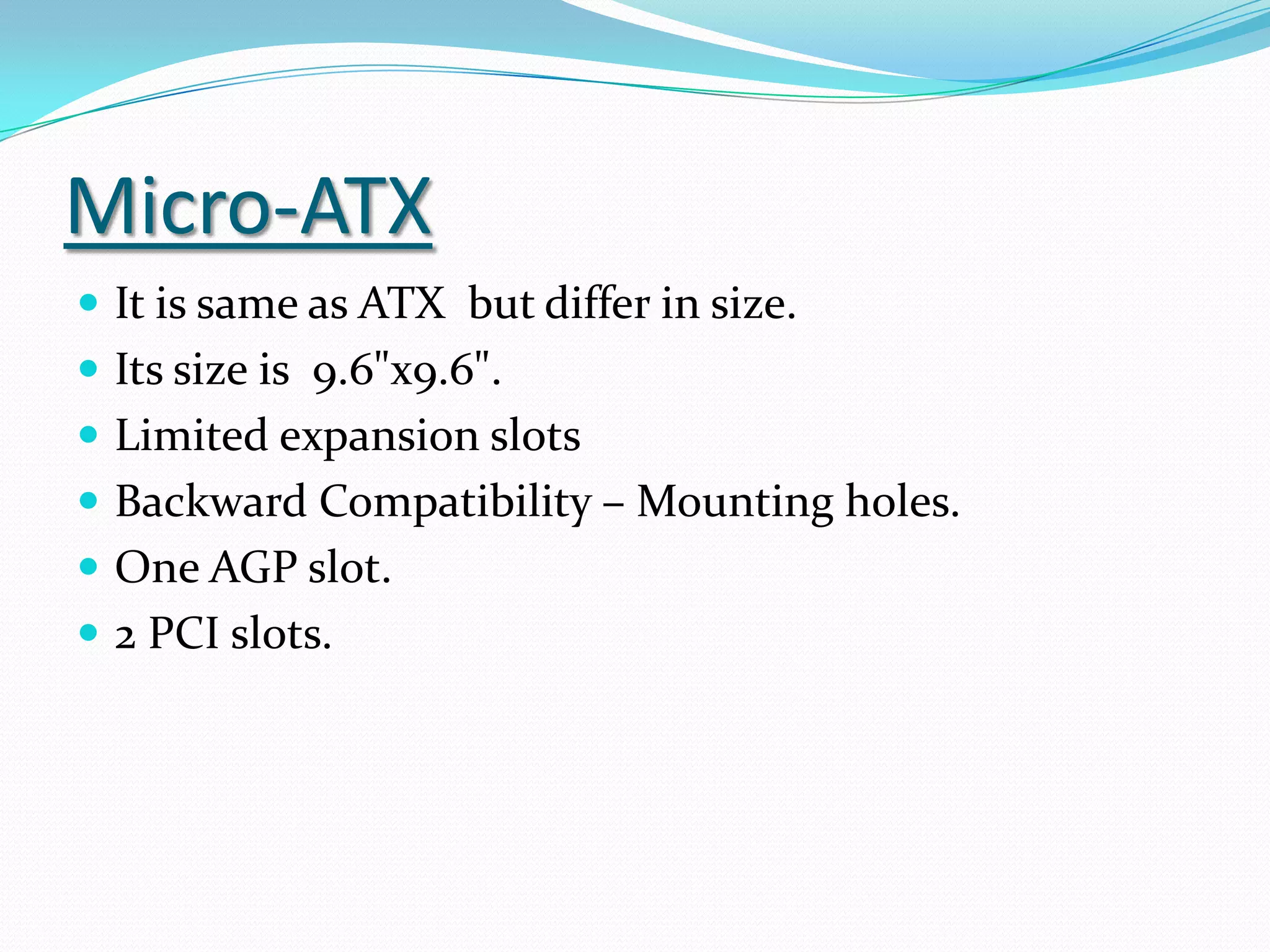 Micro-ATX

- It is same as ATX but differ in size.
- Its size is 9.6"x9.6".
- Limited expansion slots
- Backward Compatibility – Mounting holes.
- One AGP slot.
- 2 PCI slots.